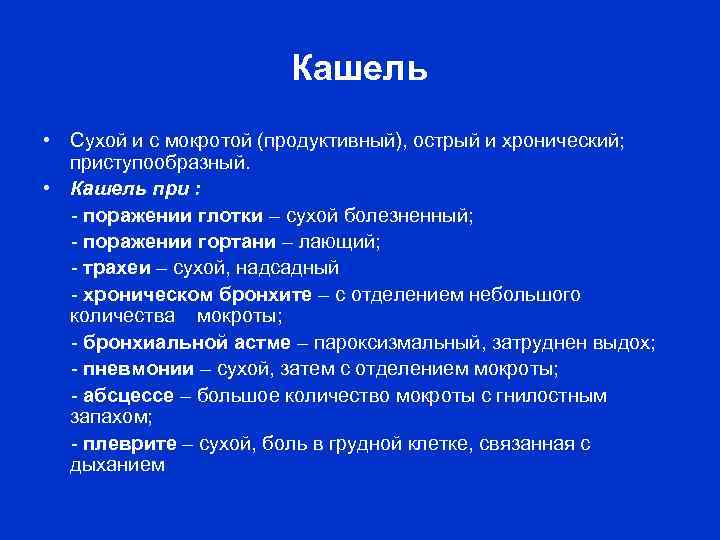 Кашель

• Сухой и с мокротой (продуктивный), острый и хронический; приступообразный.

• Кашель при :

- поражении глотки – сухой болезненный;

- поражении гортани – лающий;

- трахеи – сухой, надсадный

- хроническом бронхите – с отделением небольшого количества мокроты;

- бронхиальной астме – пароксизмальный, затруднен выдох;

- пневмонии – сухой, затем с отделением мокроты;

- абсцессе – большое количество мокроты с гнилостным запахом;

- плеврите – сухой, боль в грудной клетке, связанная с дыханием